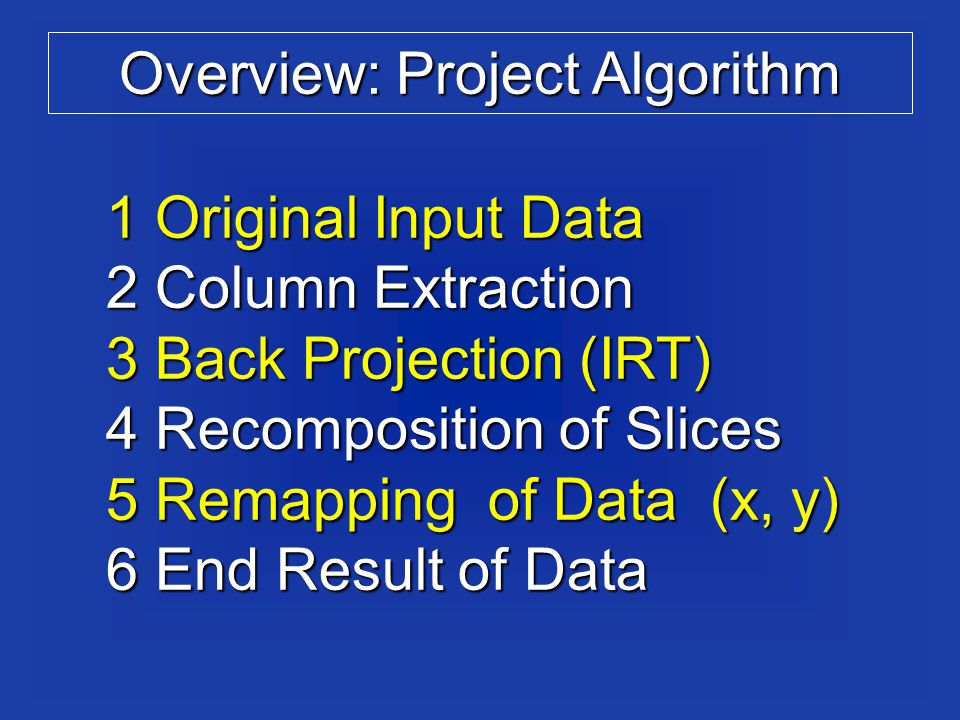 Overview: Project Algorithm

1 Original Input Data
2 Column Extraction
3 Back Projection (IRT)
4 Recomposition of Slices
5 Remapping of Data (x, y)
6 End Result of Data